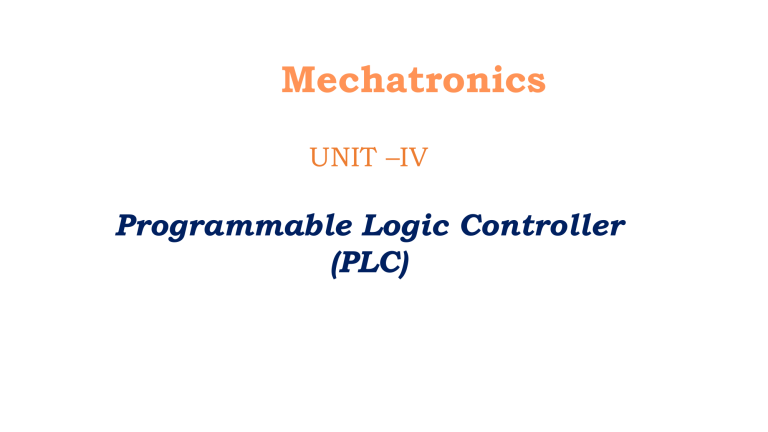 Mechatronics

UNIT –IV

Programmable Logic Controller (PLC)